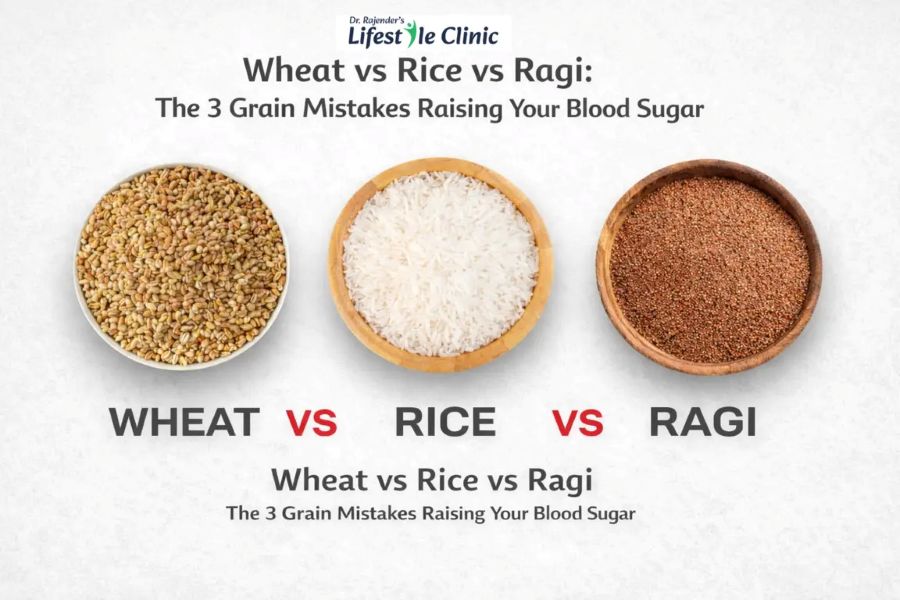 Dr. Rajender's
Lifestyle Clinic

Wheat vs Rice vs Ragi:
The 3 Grain Mistakes Raising Your Blood Sugar

WHEAT VS RICE VS RAGI

Wheat vs Rice vs Ragi
The 3 Grain Mistakes Raising Your Blood Sugar